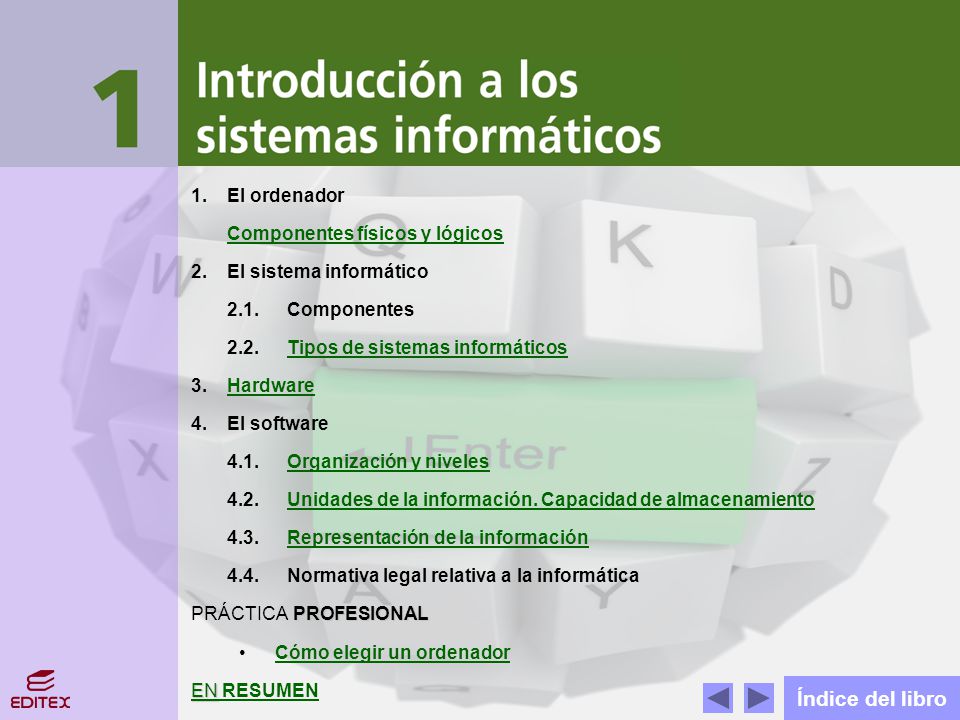 1

Introducción a los sistemas informáticos

1. El ordenador

Componentes físicos y lógicos

2. El sistema informático

2.1. Componentes

2.2. Tipos de sistemas informáticos

3. Hardware

4. El software

4.1. Organización y niveles

4.2. Unidades de la información. Capacidad de almacenamiento

4.3. Representación de la información

4.4. Normativa legal relativa a la informática

PRÁCTICA PROFESIONAL

• Cómo elegir un ordenador

EN RESUMEN

EDITEX

Índice del libro